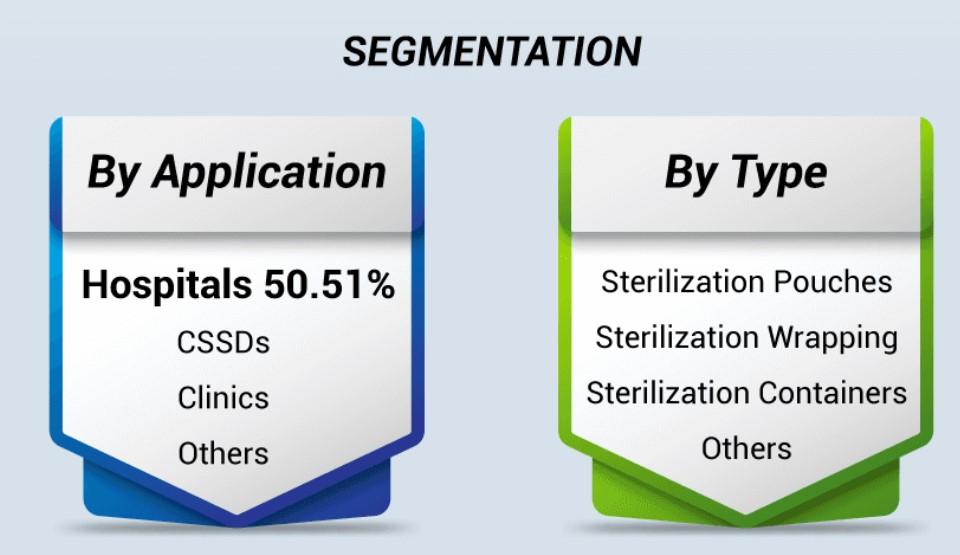 SEGMENTATION

By Application

Hospitals 50.51%
CSSDs
Clinics
Others

By Type

Sterilization Pouches
Sterilization Wrapping
Sterilization Containers
Others